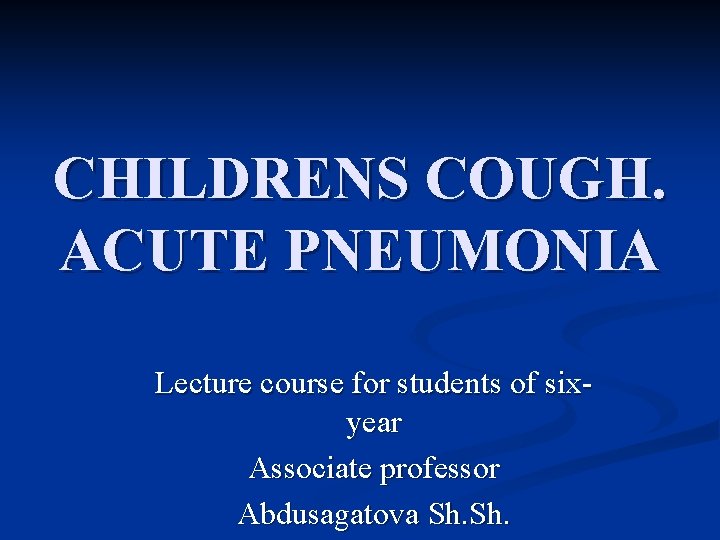 CHILDRENS COUGH. ACUTE PNEUMONIA

Lecture course for students of six-year

Associate professor

Abdusagatova Sh.Sh.